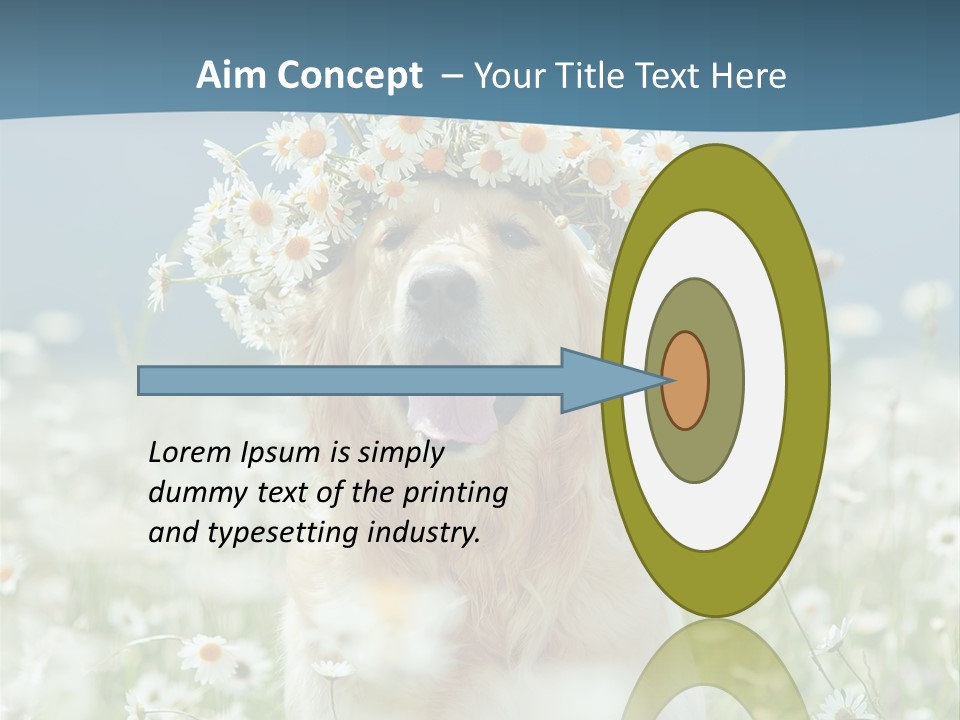 Aim Concept – Your Title Text Here

Lorem Ipsum is simply dummy text of the printing and typesetting industry.